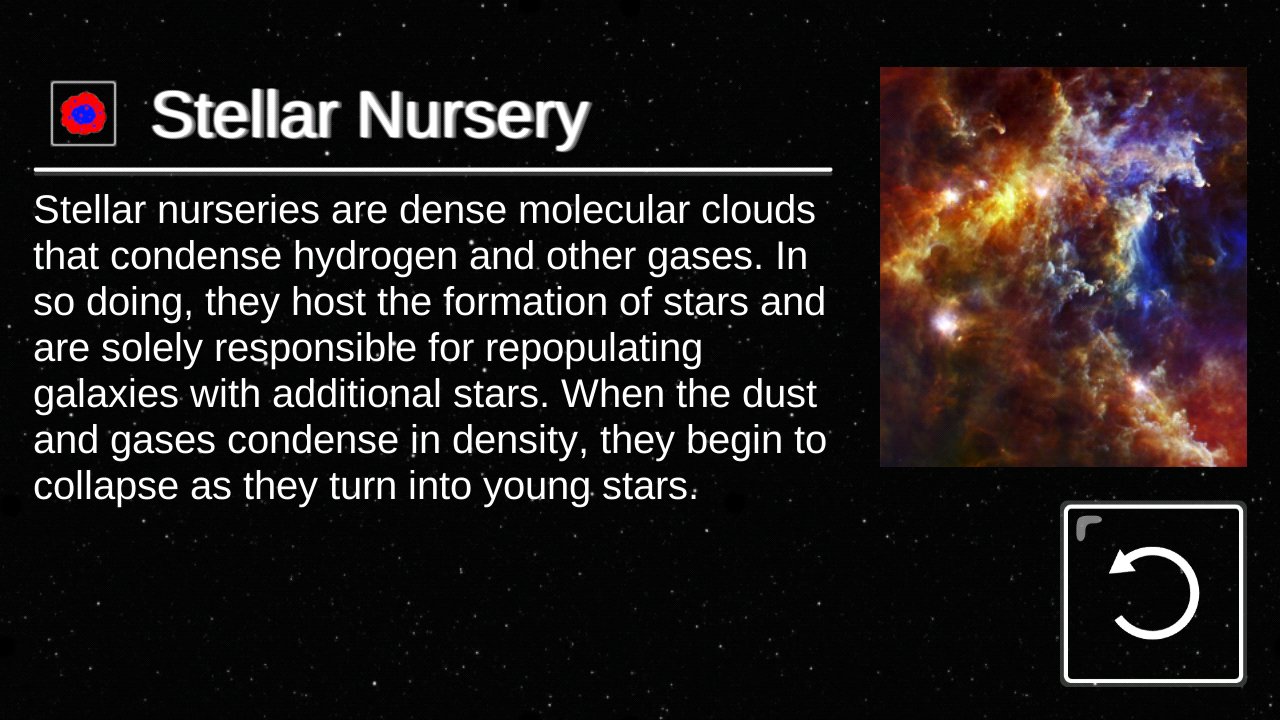 Stellar Nursery

Stellar nurseries are dense molecular clouds that condense hydrogen and other gases. In so doing, they host the formation of stars and are solely responsible for repopulating galaxies with additional stars. When the dust and gases condense in density, they begin to collapse as they turn into young stars.